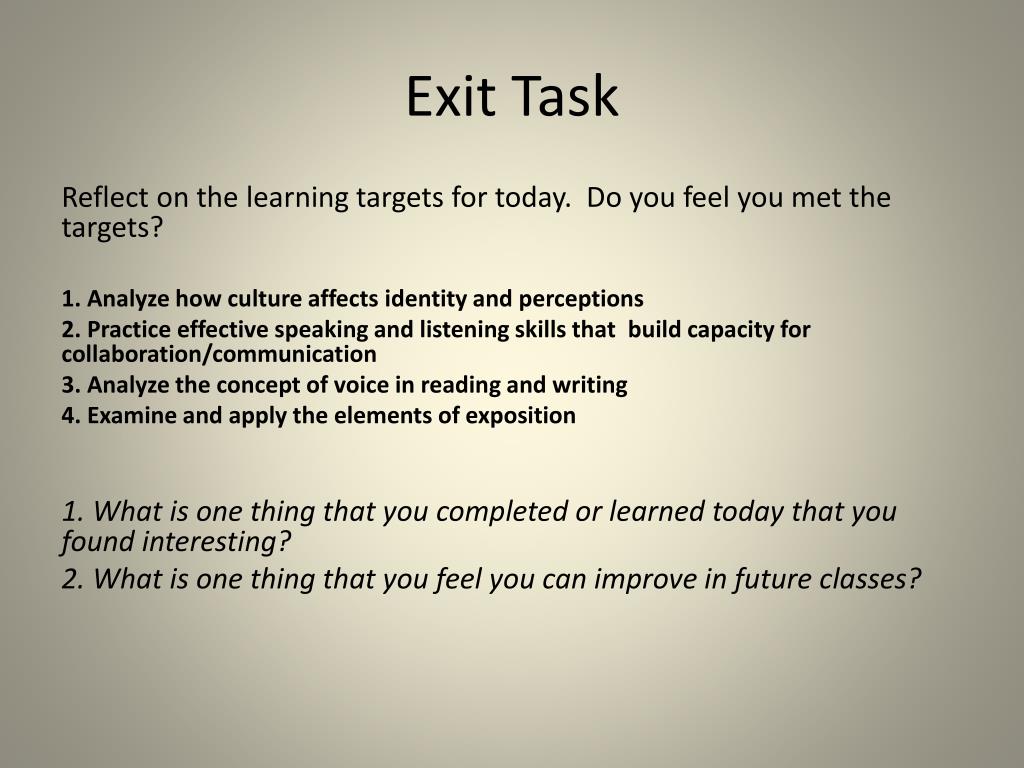 Exit Task

Reflect on the learning targets for today. Do you feel you met the targets?

1. Analyze how culture affects identity and perceptions
2. Practice effective speaking and listening skills that build capacity for collaboration/communication
3. Analyze the concept of voice in reading and writing
4. Examine and apply the elements of exposition

1. What is one thing that you completed or learned today that you found interesting?
2. What is one thing that you feel you can improve in future classes?